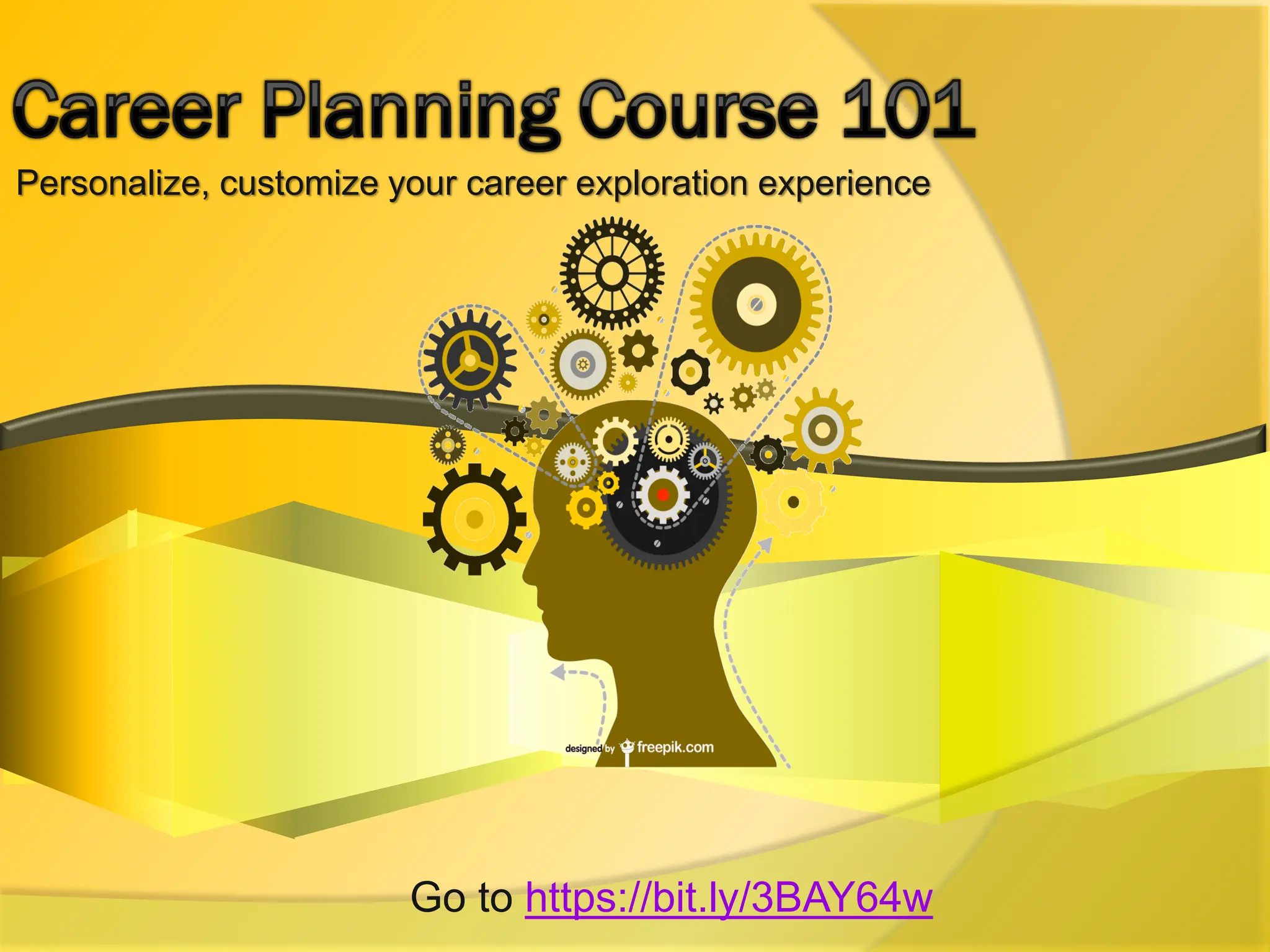 Career Planning Course 101

Personalize, customize your career exploration experience

designed by freepik.com

Go to https://bit.ly/3BAY64w